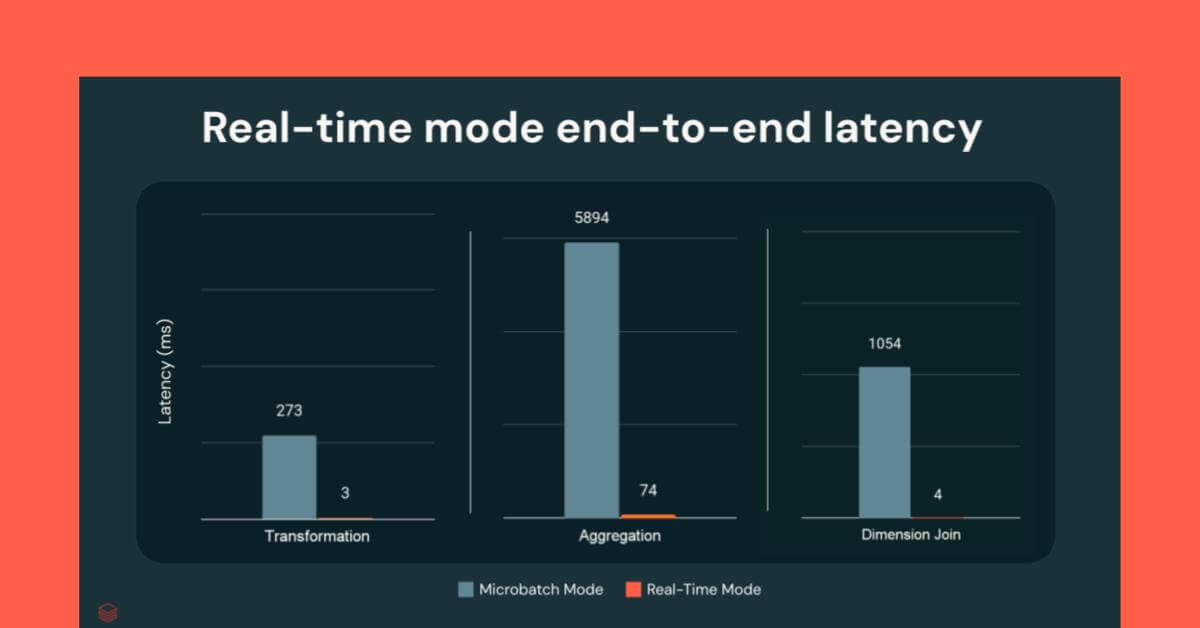 Real-time mode end-to-end latency

Latency (ms)

273

3

Transformation

5894

74

Aggregation

1054

4

Dimension Join

Microbatch Mode
Real-Time Mode